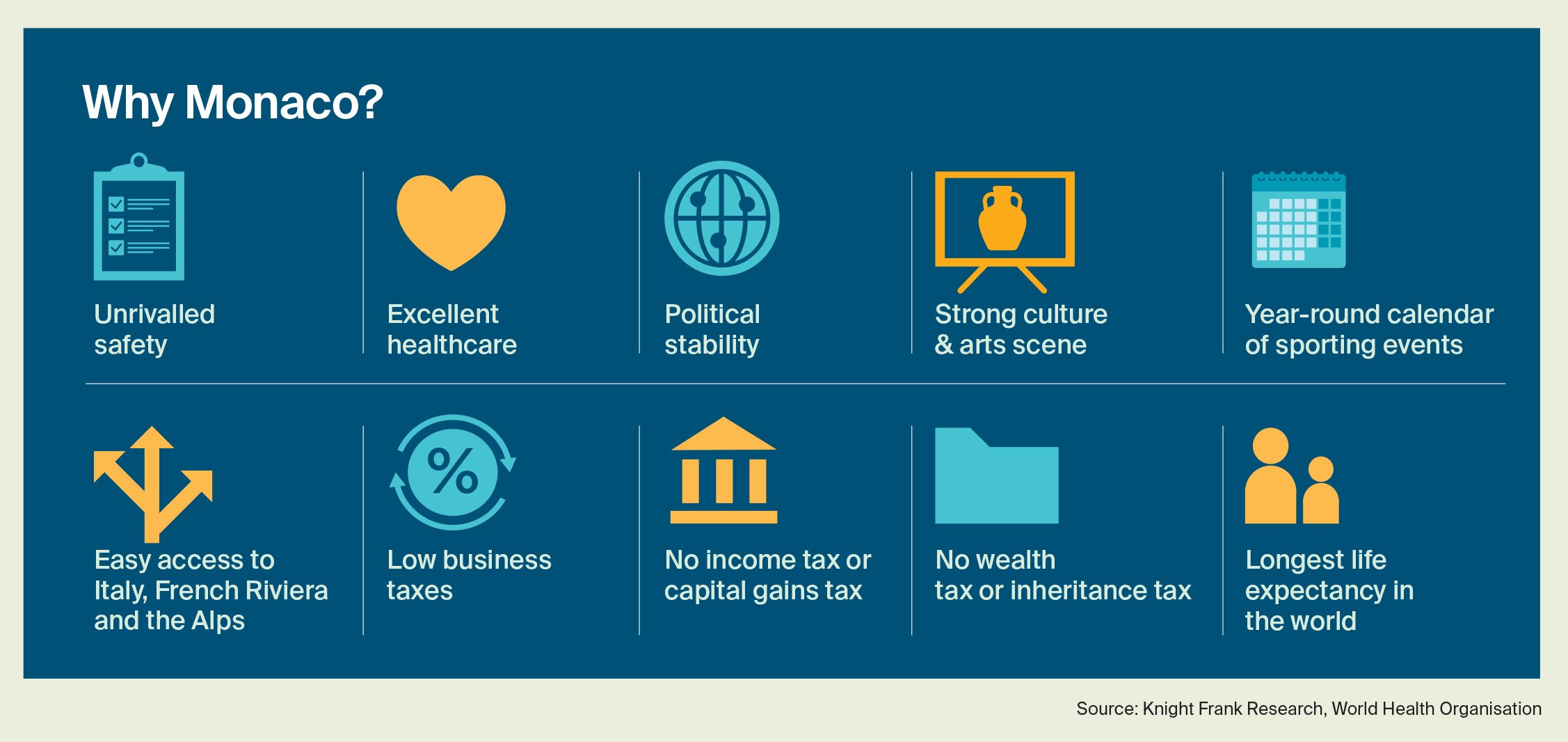 Why Monaco?

Unrivalled safety

Excellent healthcare

Political stability

Strong culture & arts scene

Year-round calendar of sporting events

Easy access to Italy, French Riviera and the Alps

%

Low business taxes

No income tax or capital gains tax

No wealth tax or inheritance tax

Longest life expectancy in the world

Source: Knight Frank Research, World Health Organisation